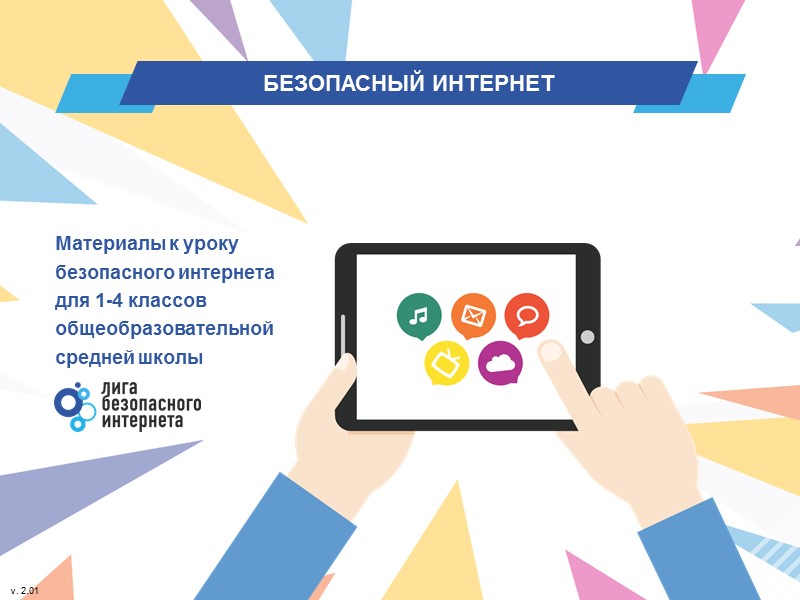 БЕЗОПАСНЫЙ ИНТЕРНЕТ

Материалы к уроку безопасного интернета для 1-4 классов общеобразовательной средней школы

лига безопасного интернета

v. 2.01